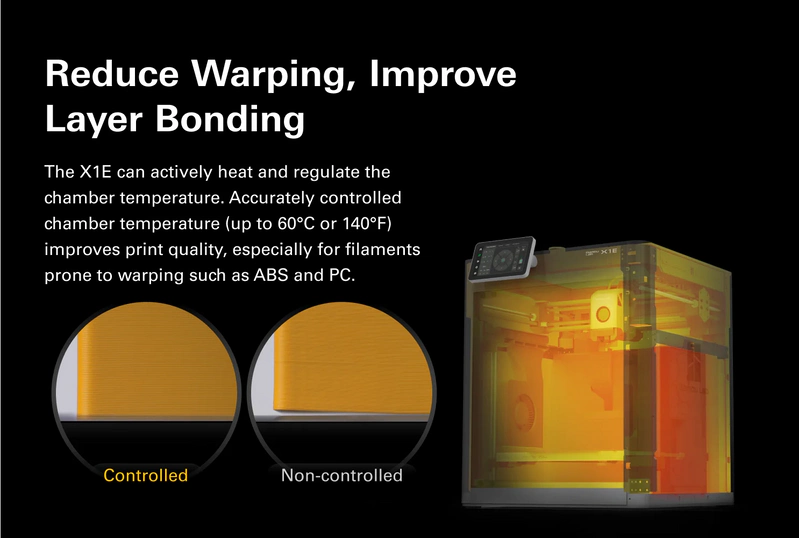 Reduce Warping, Improve Layer Bonding

The X1E can actively heat and regulate the chamber temperature. Accurately controlled chamber temperature (up to 60°C or 140°F) improves print quality, especially for filaments prone to warping such as ABS and PC.

Controlled

Non-controlled

X1E